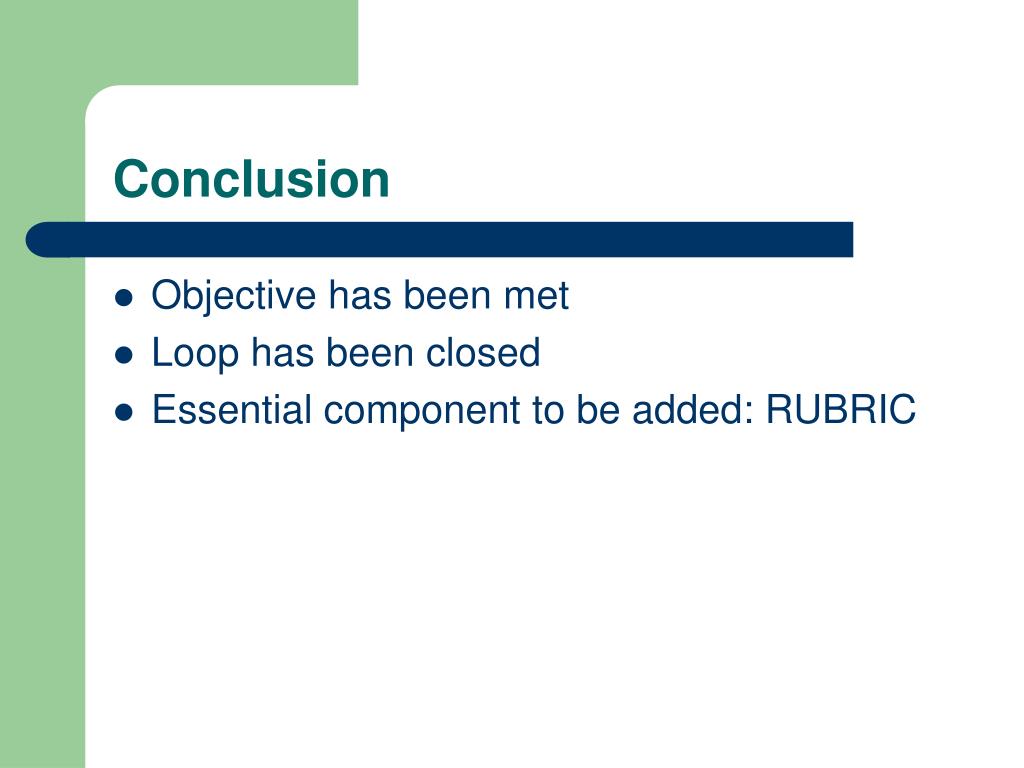 Conclusion

- Objective has been met
- Loop has been closed
- Essential component to be added: RUBRIC